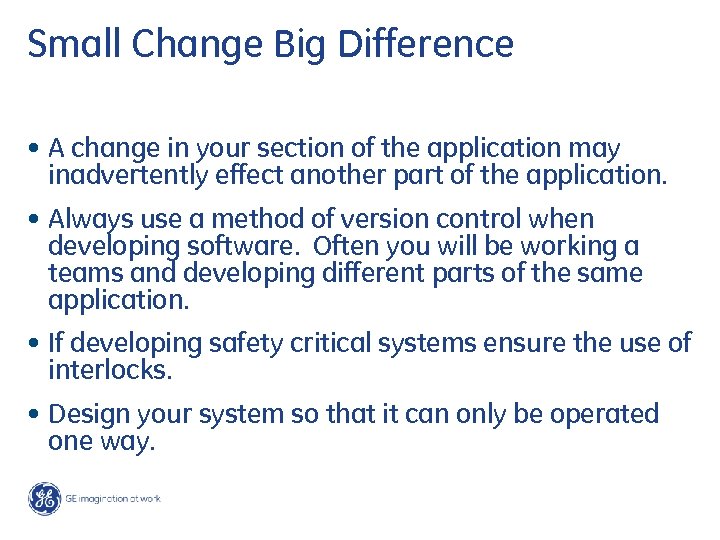 Small Change Big Difference

• A change in your section of the application may inadvertently effect another part of the application.

• Always use a method of version control when developing software. Often you will be working a teams and developing different parts of the same application.

• If developing safety critical systems ensure the use of interlocks.

• Design your system so that it can only be operated one way.

GE imagination at work